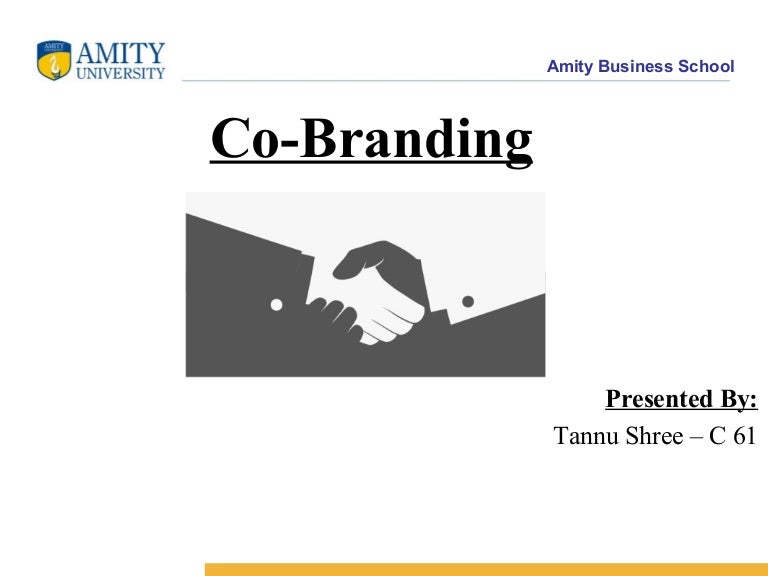 AMITY UNIVERSITY

Amity Business School

Co-Branding

Presented By:

Tannu Shree – C 61